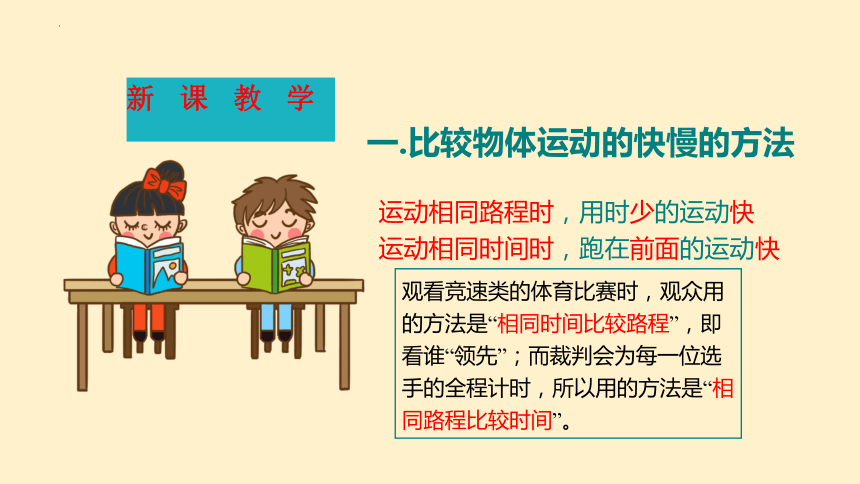 新 课 教 学

一.比较物体运动的快慢的方法

运动相同路程时，用时少的运动快
运动相同时间时，跑在前面的运动快

观看竞速类的体育比赛时，观众用的方法是“相同时间比较路程”，即看谁“领先”；而裁判会为每一位选手的全程计时，所以用的方法是“相同路程比较时间”。